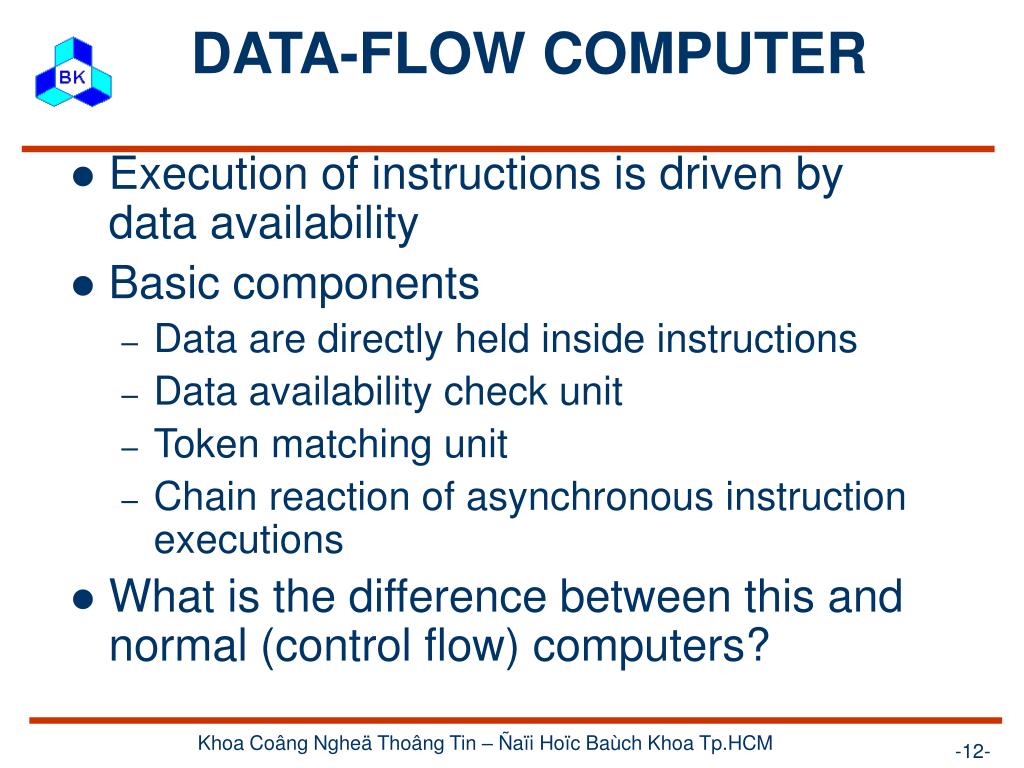 BK

DATA-FLOW COMPUTER

● Execution of instructions is driven by data availability
● Basic components
– Data are directly held inside instructions
– Data availability check unit
– Token matching unit
– Chain reaction of asynchronous instruction executions
● What is the difference between this and normal (control flow) computers?

Khoa Coâng Ngheä Thoâng Tin – Ñaïi Hoïc Baùch Khoa Tp.HCM

-12-